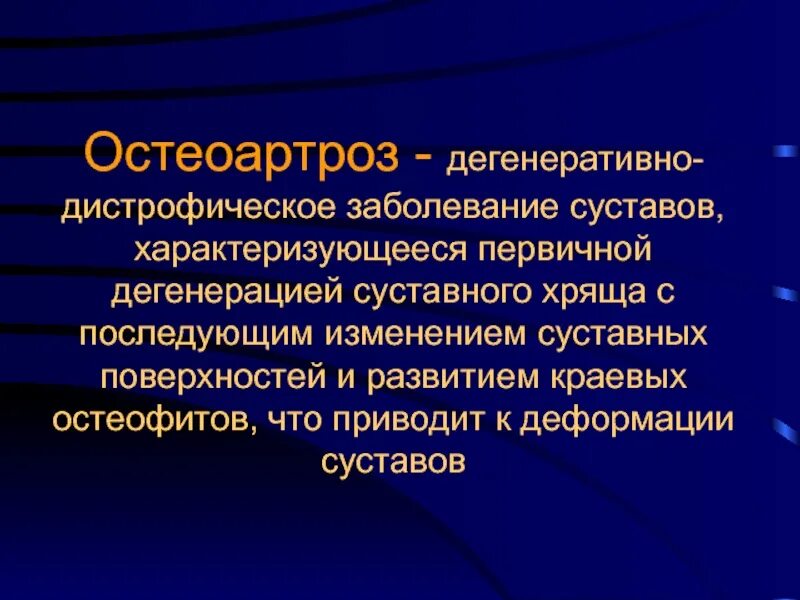 Остеоартроз - дегенеративно-дистрофическое заболевание суставов, характеризующееся первичной дегенерацией суставного хряща с последующим изменением суставных поверхностей и развитием краевых остеофитов, что приводит к деформации суставов